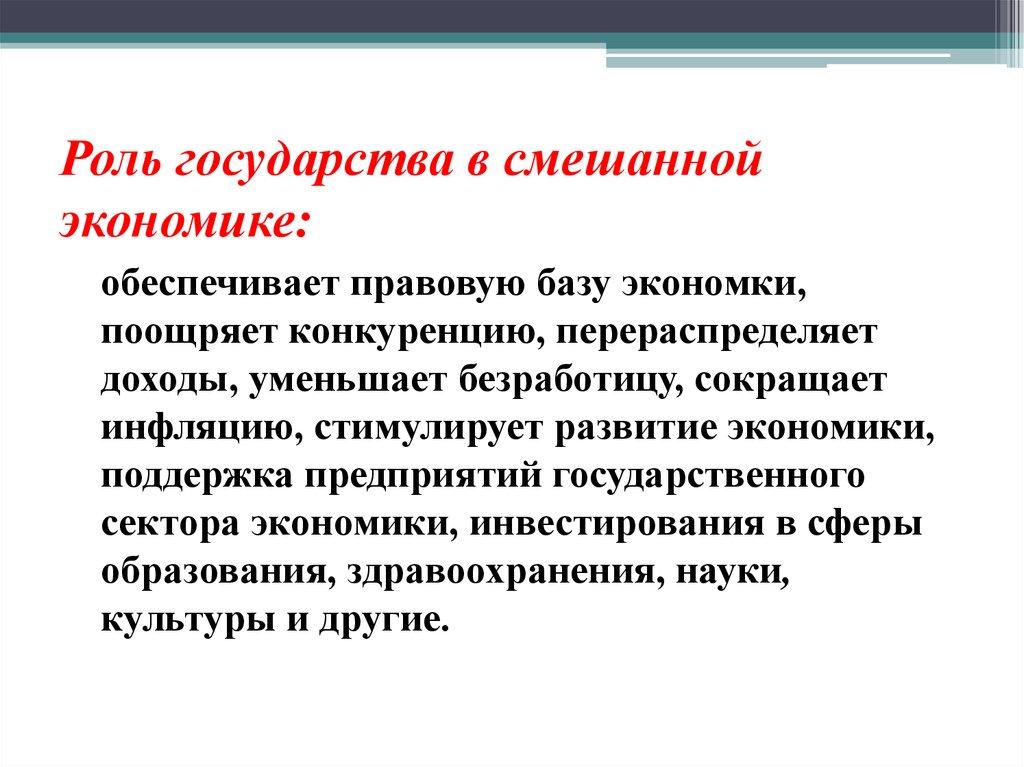 Роль государства в смешанной экономике:

обеспечивает правовую базу экономки, поощряет конкуренцию, перераспределяет доходы, уменьшает безработицу, сокращает инфляцию, стимулирует развитие экономики, поддержка предприятий государственного сектора экономики, инвестирования в сферы образования, здравоохранения, науки, культуры и другие.